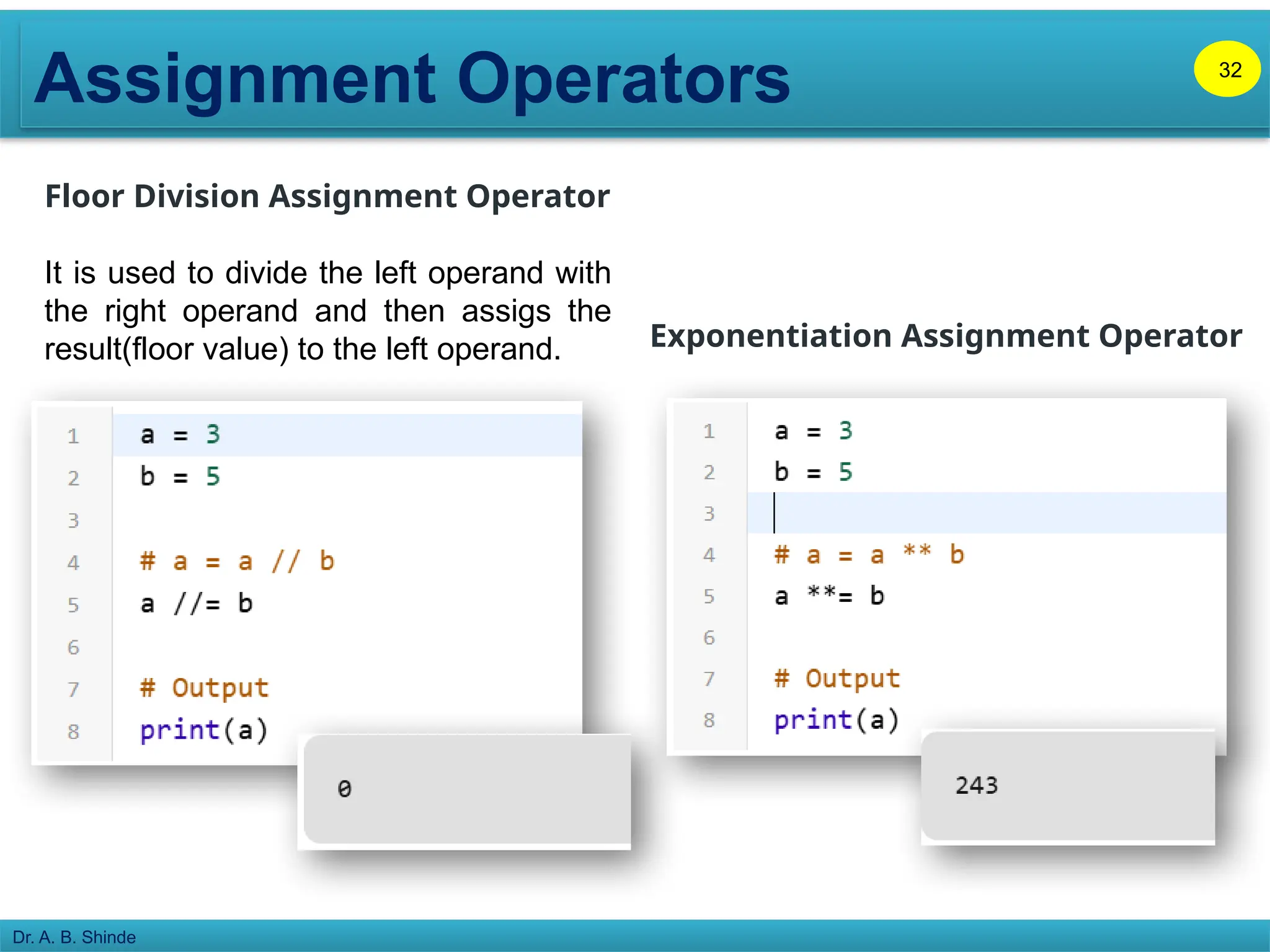 Assignment Operators

32

Floor Division Assignment Operator

It is used to divide the left operand with the right operand and then assigs the result(floor value) to the left operand.

1 a = 3
2 b = 5
3
4 # a = a // b
5 a //= b
6
7 # Output
8 print(a)

0

Exponentiation Assignment Operator

1 a = 3
2 b = 5
3
4 # a = a ** b
5 a **= b
6
7 # Output
8 print(a)

243

Dr. A. B. Shinde